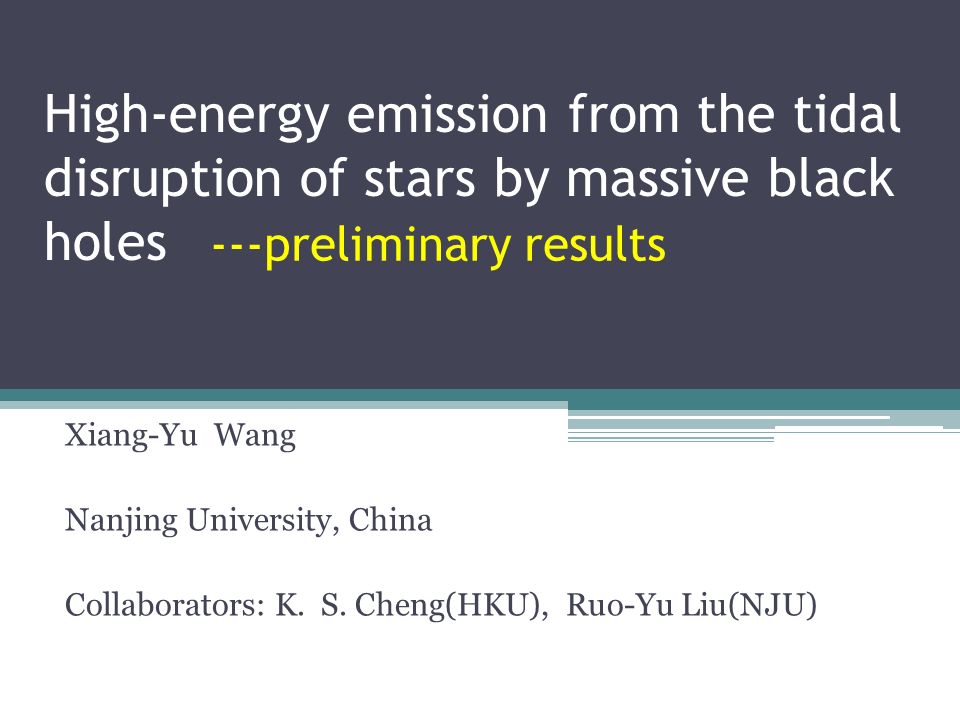 High-energy emission from the tidal disruption of stars by massive black holes ---preliminary results

Xiang-Yu Wang

Nanjing University, China

Collaborators: K. S. Cheng(HKU), Ruo-Yu Liu(NJU)